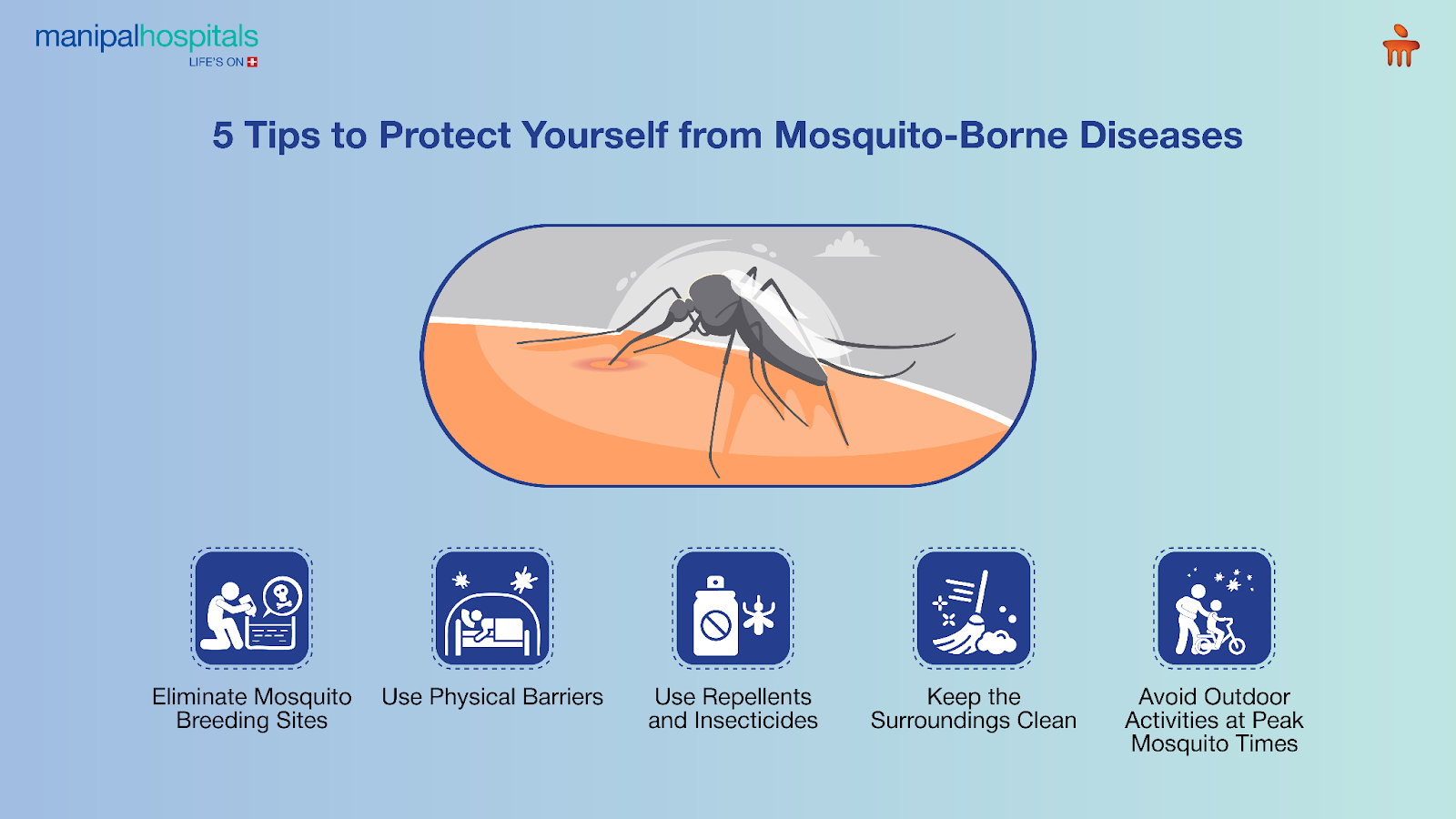 manipalhospitals
LIFE'S ON

5 Tips to Protect Yourself from Mosquito-Borne Diseases

Eliminate Mosquito Breeding Sites

Use Physical Barriers

Use Repellents and Insecticides

Keep the Surroundings Clean

Avoid Outdoor Activities at Peak Mosquito Times